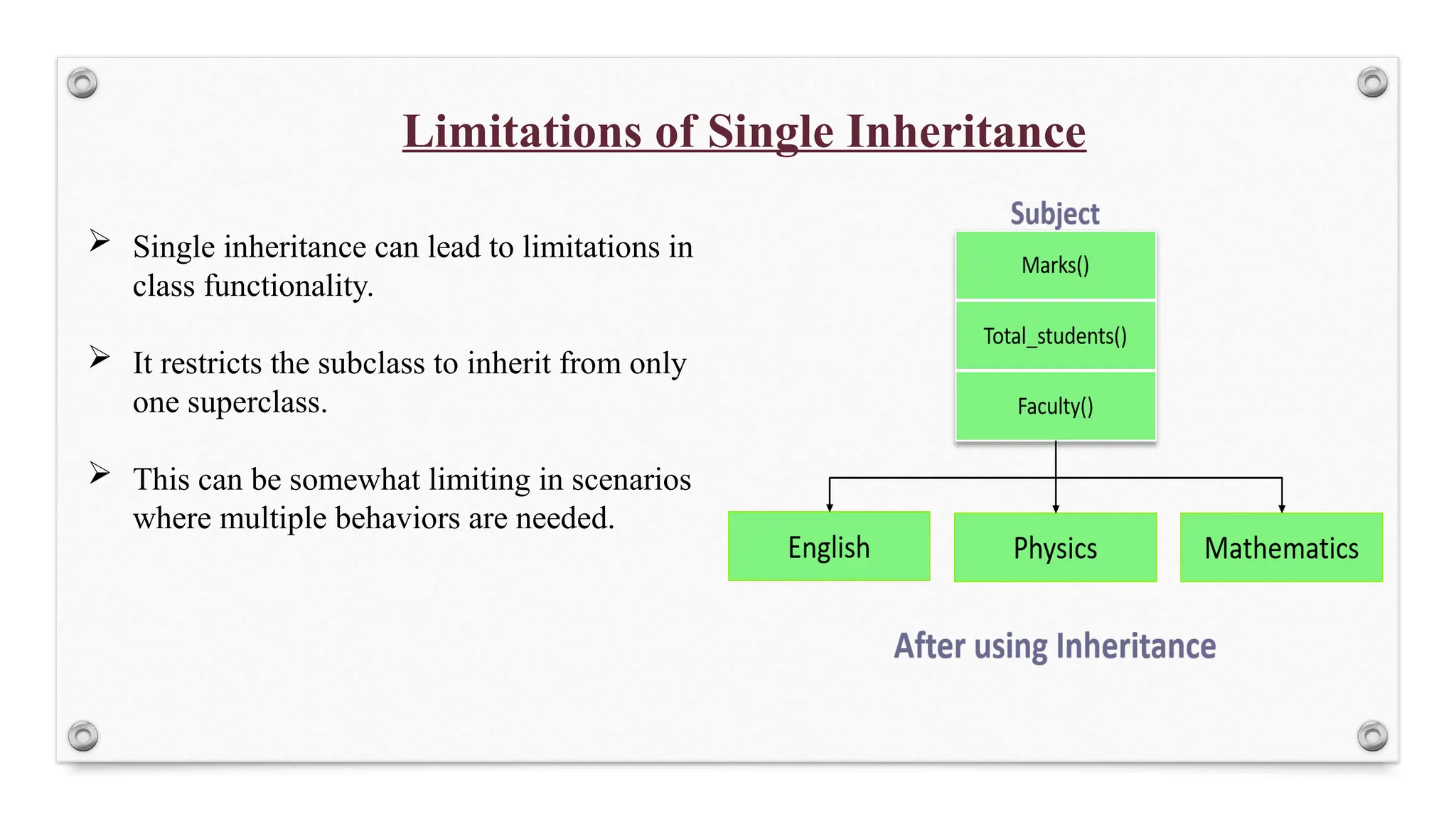 Limitations of Single Inheritance

➢ Single inheritance can lead to limitations in class functionality.

➢ It restricts the subclass to inherit from only one superclass.

➢ This can be somewhat limiting in scenarios where multiple behaviors are needed.

Subject

Marks()

Total_students()

Faculty()

English

Physics

Mathematics

After using Inheritance